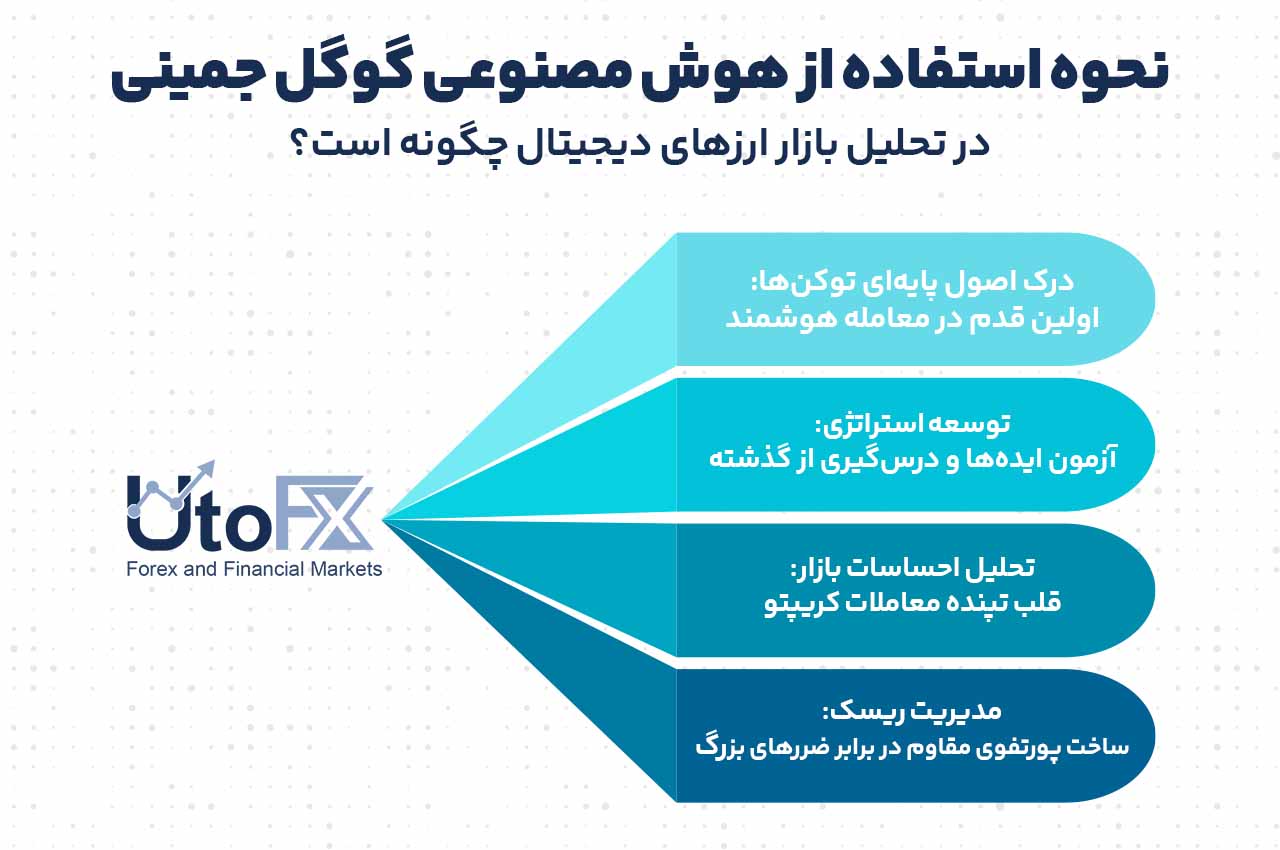 نحوه استفاده از هوش مصنوعی گوگل جمینی
در تحلیل بازار ارزهای دیجیتال چگونه است؟

درک اصول پایه‌ای توکن‌ها:
اولین قدم در معامله هوشمند

توسعه استراتژی:
آزمون ایده‌ها و درس‌گیری از گذشته

تحلیل احساسات بازار:
قلب تپنده معاملات کریپتو

مدیریت ریسک:
ساخت پورتفوی مقاوم در برابر ضررهای بزرگ

UtoFX
Forex and Financial Markets